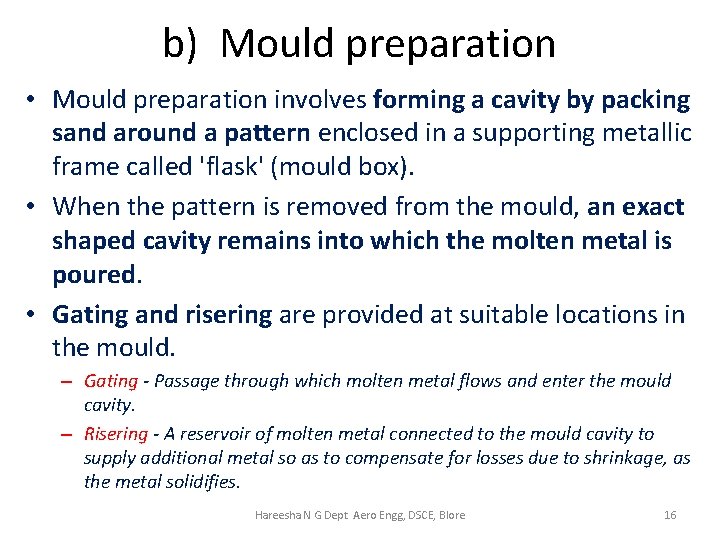 b) Mould preparation

• Mould preparation involves forming a cavity by packing sand around a pattern enclosed in a supporting metallic frame called 'flask' (mould box).

• When the pattern is removed from the mould, an exact shaped cavity remains into which the molten metal is poured.

• Gating and risering are provided at suitable locations in the mould.

– Gating - Passage through which molten metal flows and enter the mould cavity.

– Risering - A reservoir of molten metal connected to the mould cavity to supply additional metal so as to compensate for losses due to shrinkage, as the metal solidifies.

Hareesha N G Dept Aero Engg, DSCE, Blore

16